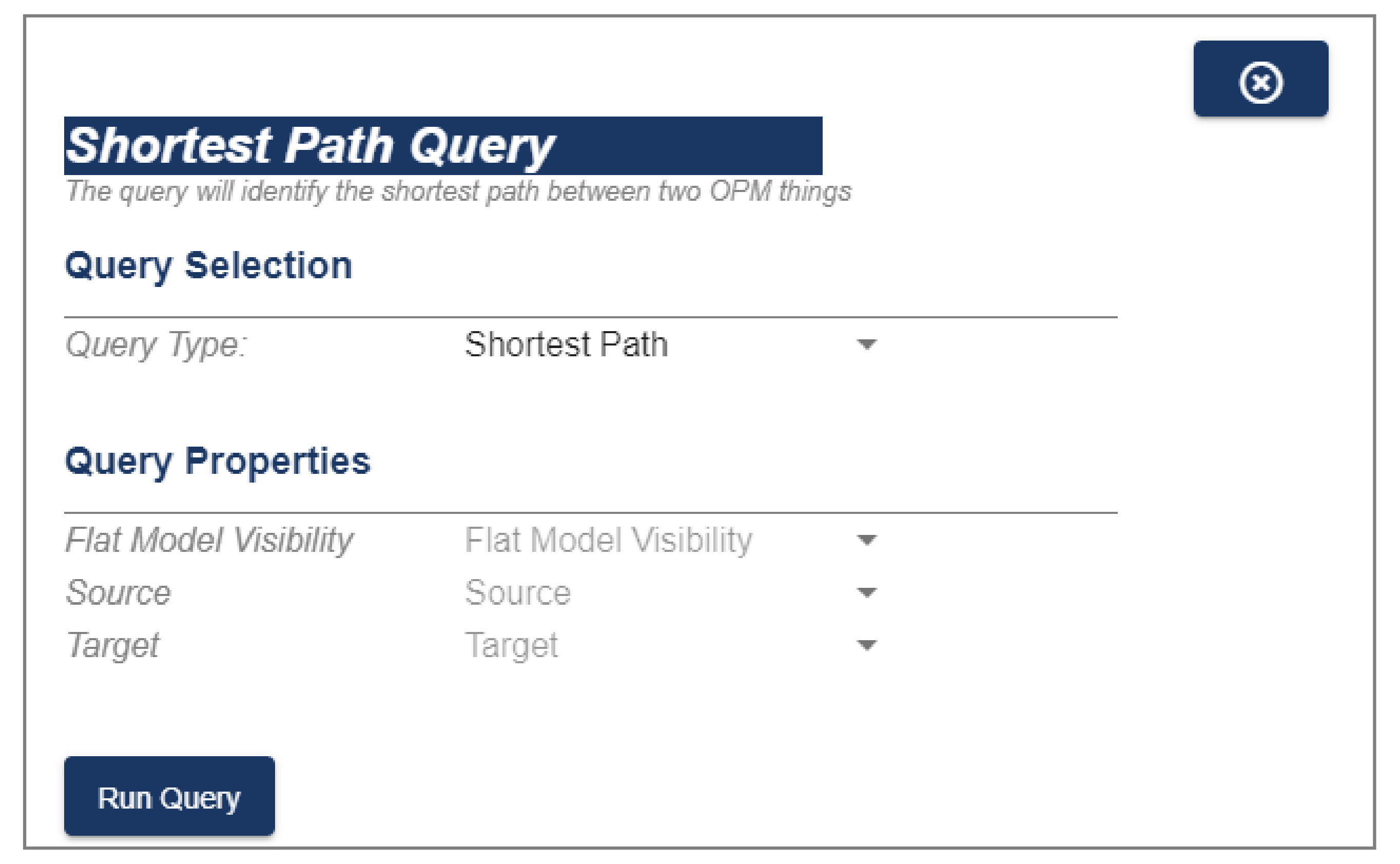 Shortest Path Query
The query will identify the shortest path between two OPM things

Query Selection

Query Type: Shortest Path

Query Properties

Flat Model Visibility Flat Model Visibility
Source Source
Target Target

Run Query